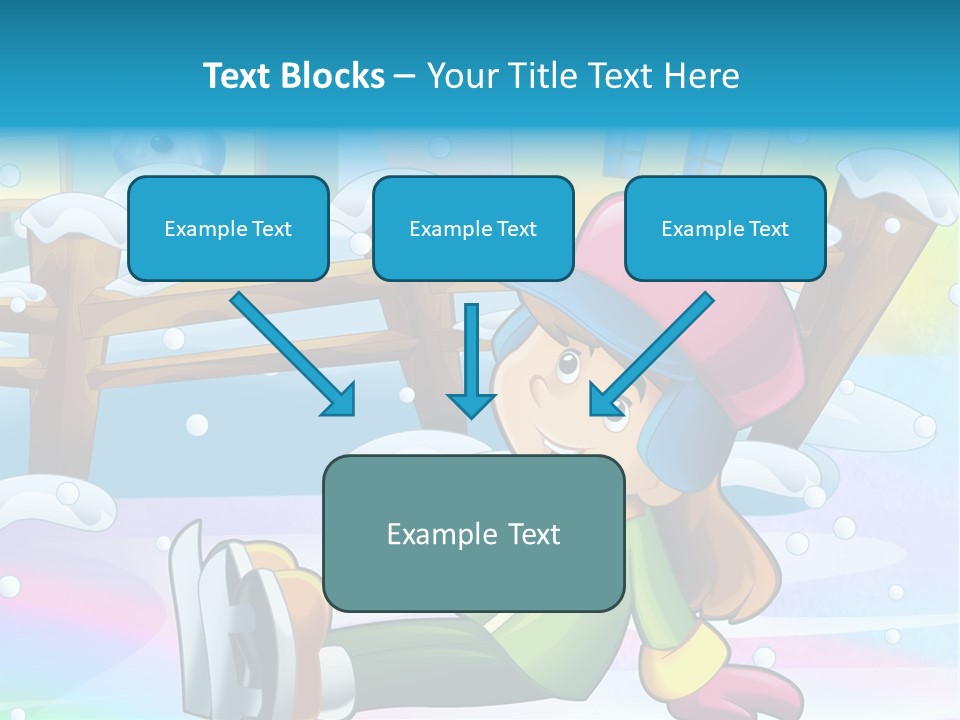 Text Blocks – Your Title Text Here

Example Text

Example Text

Example Text

Example Text